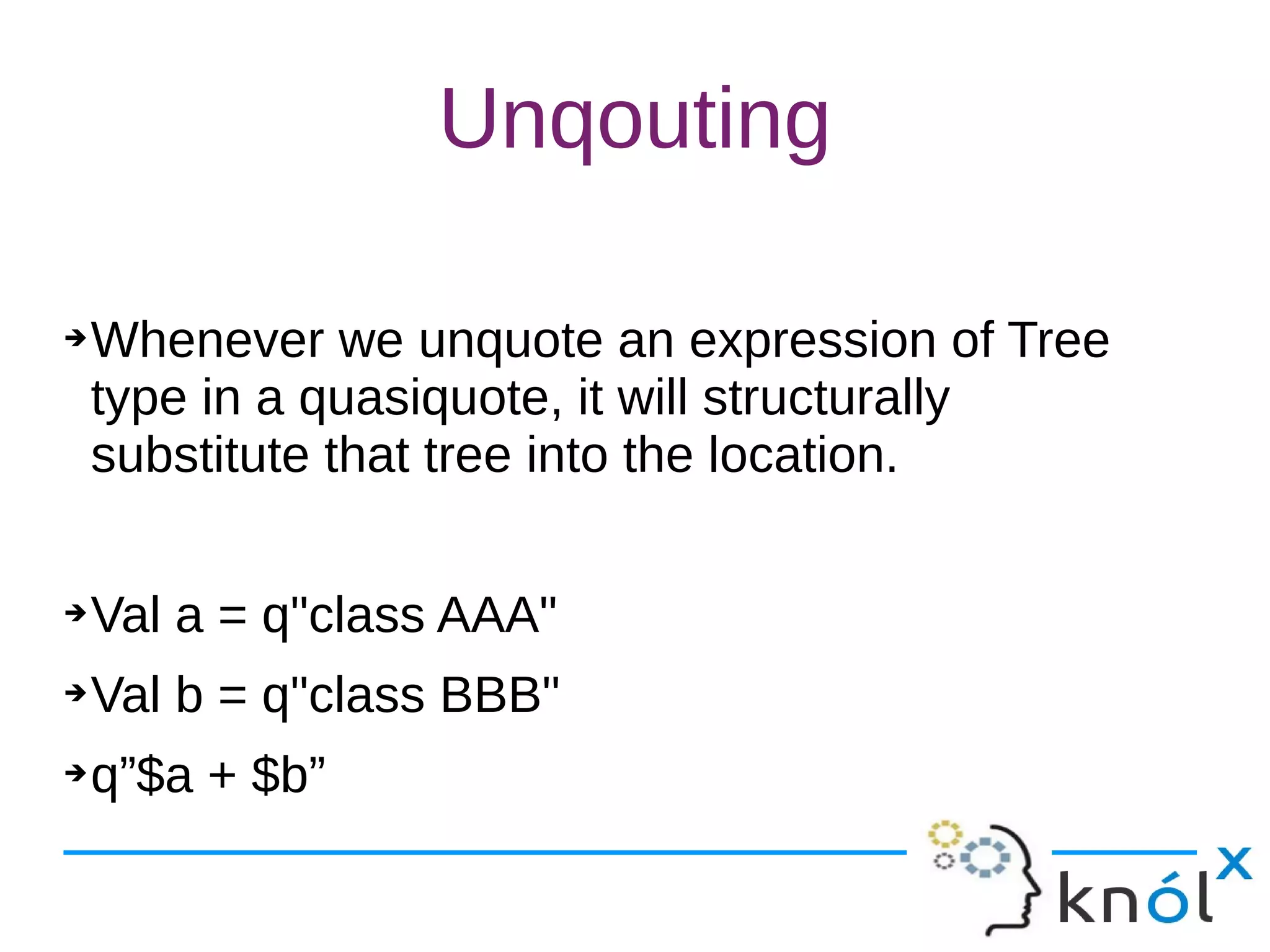 Unqouting

➔Whenever we unquote an expression of Tree type in a quasiquote, it will structurally substitute that tree into the location.

➔Val a = q"class AAA"

➔Val b = q"class BBB"

➔q”$a + $b”

knólx